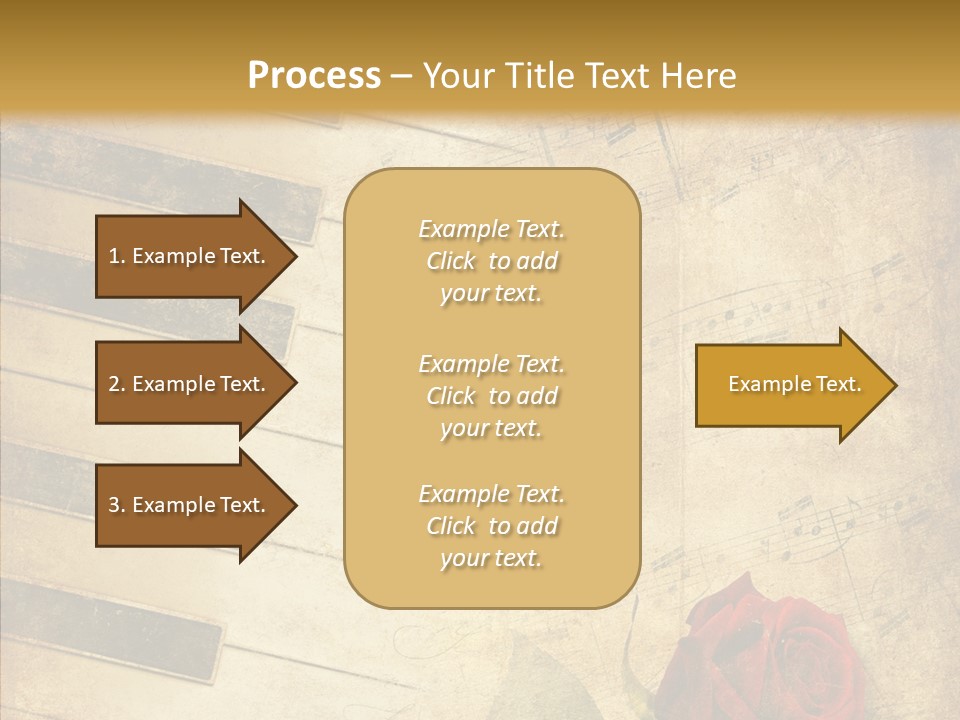 Process – Your Title Text Here

1. Example Text.

2. Example Text.

3. Example Text.

Example Text. Click to add your text.

Example Text. Click to add your text.

Example Text. Click to add your text.

Example Text.